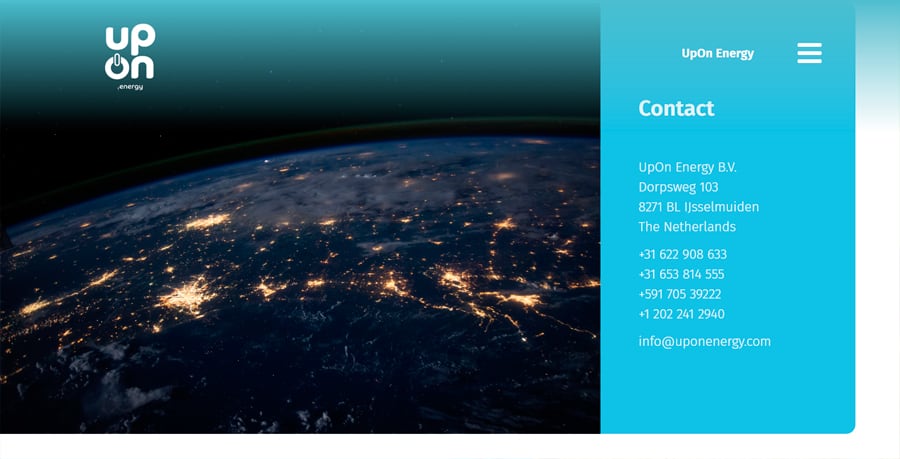 up
on
.energy

UpOn Energy

Contact

UpOn Energy B.V.
Dorpsweg 103
8271 BL IJsselmuiden
The Netherlands

+31 622 908 633
+31 653 814 555
+591 705 39222
+1 202 241 2940

info@uponenergy.com